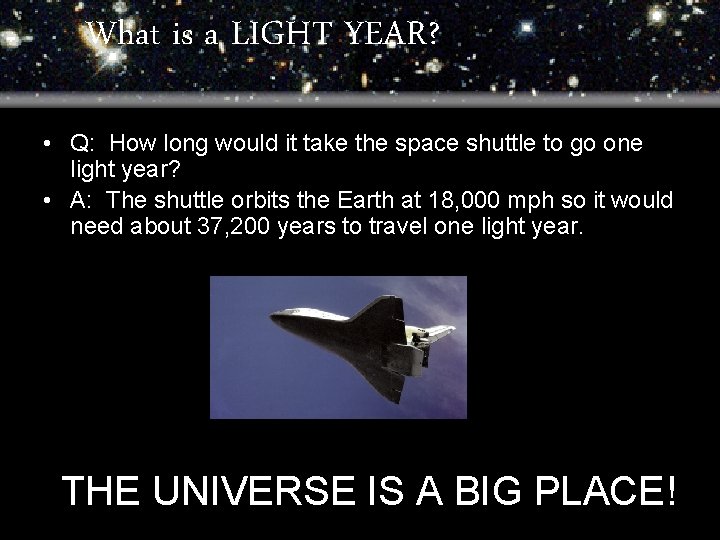 What is a LIGHT YEAR?

• Q: How long would it take the space shuttle to go one light year?
• A: The shuttle orbits the Earth at 18,000 mph so it would need about 37,200 years to travel one light year.

THE UNIVERSE IS A BIG PLACE!